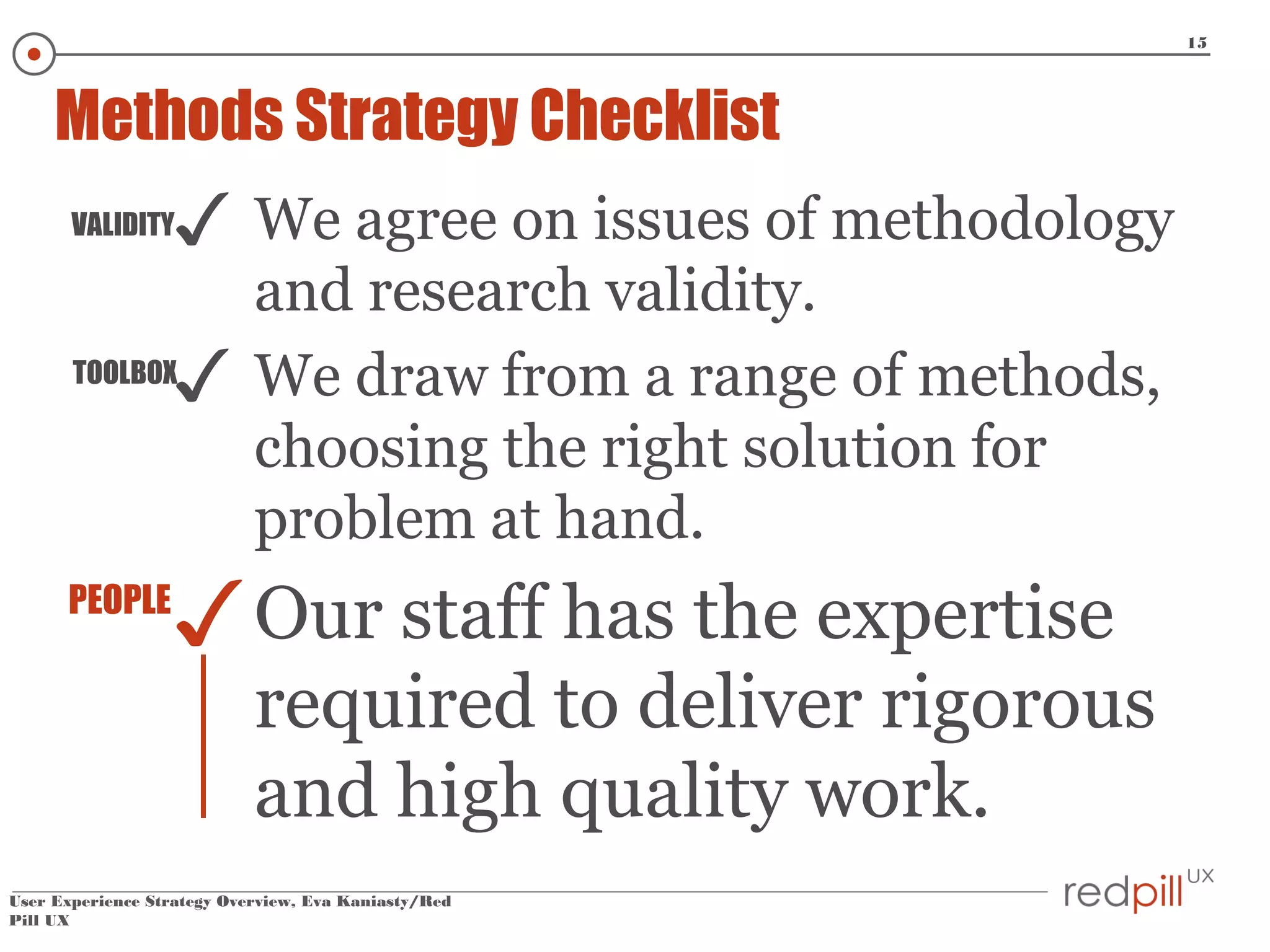 15

Methods Strategy Checklist

VALIDITY ✓ We agree on issues of methodology and research validity.

TOOLBOX ✓ We draw from a range of methods, choosing the right solution for problem at hand.

PEOPLE ✓ Our staff has the expertise required to deliver rigorous and high quality work.

User Experience Strategy Overview, Eva Kaniasty/Red Pill UX

redpill UX